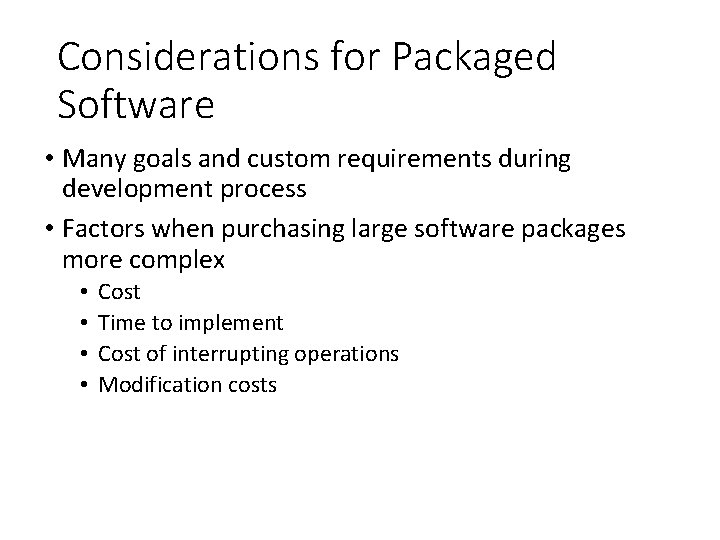 Considerations for Packaged Software

• Many goals and custom requirements during development process

• Factors when purchasing large software packages more complex
  • Cost
  • Time to implement
  • Cost of interrupting operations
  • Modification costs